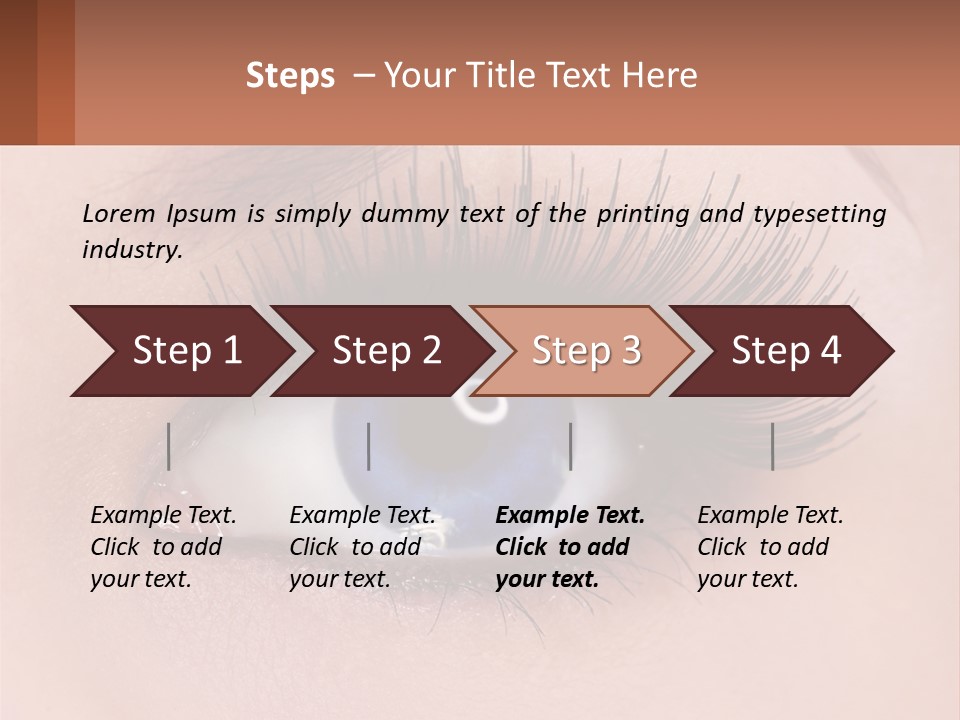 Steps – Your Title Text Here

Lorem Ipsum is simply dummy text of the printing and typesetting industry.

Step 1

Step 2

Step 3

Step 4

Example Text. Click to add your text.

Example Text. Click to add your text.

Example Text. Click to add your text.

Example Text. Click to add your text.